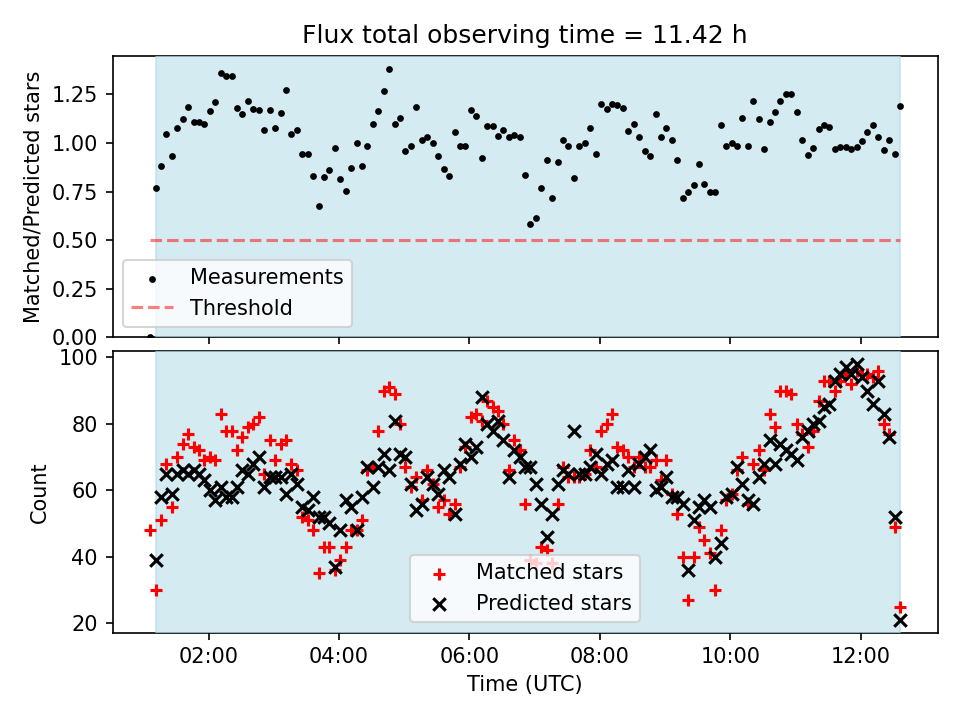 Flux total observing time = 11.42 h

Matched/Predicted stars

1.25
1.00
0.75
0.50
0.25
0.00

Measurements
Threshold

Count

100
80
60
40
20

Matched stars
Predicted stars

02:00
04:00
06:00
08:00
10:00
12:00

Time (UTC)